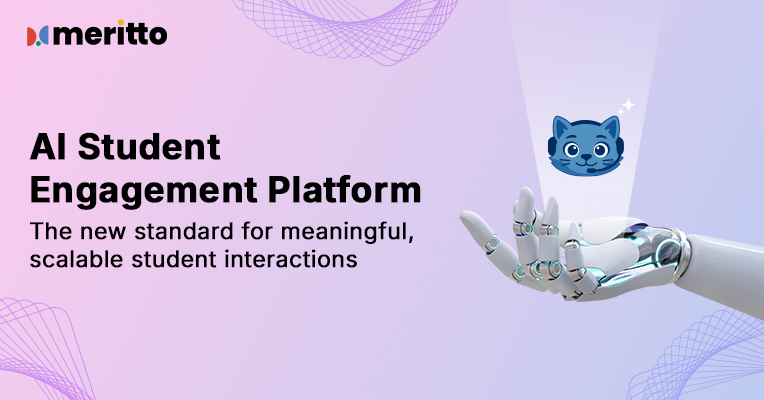 meritto

AI Student Engagement Platform

The new standard for meaningful, scalable student interactions